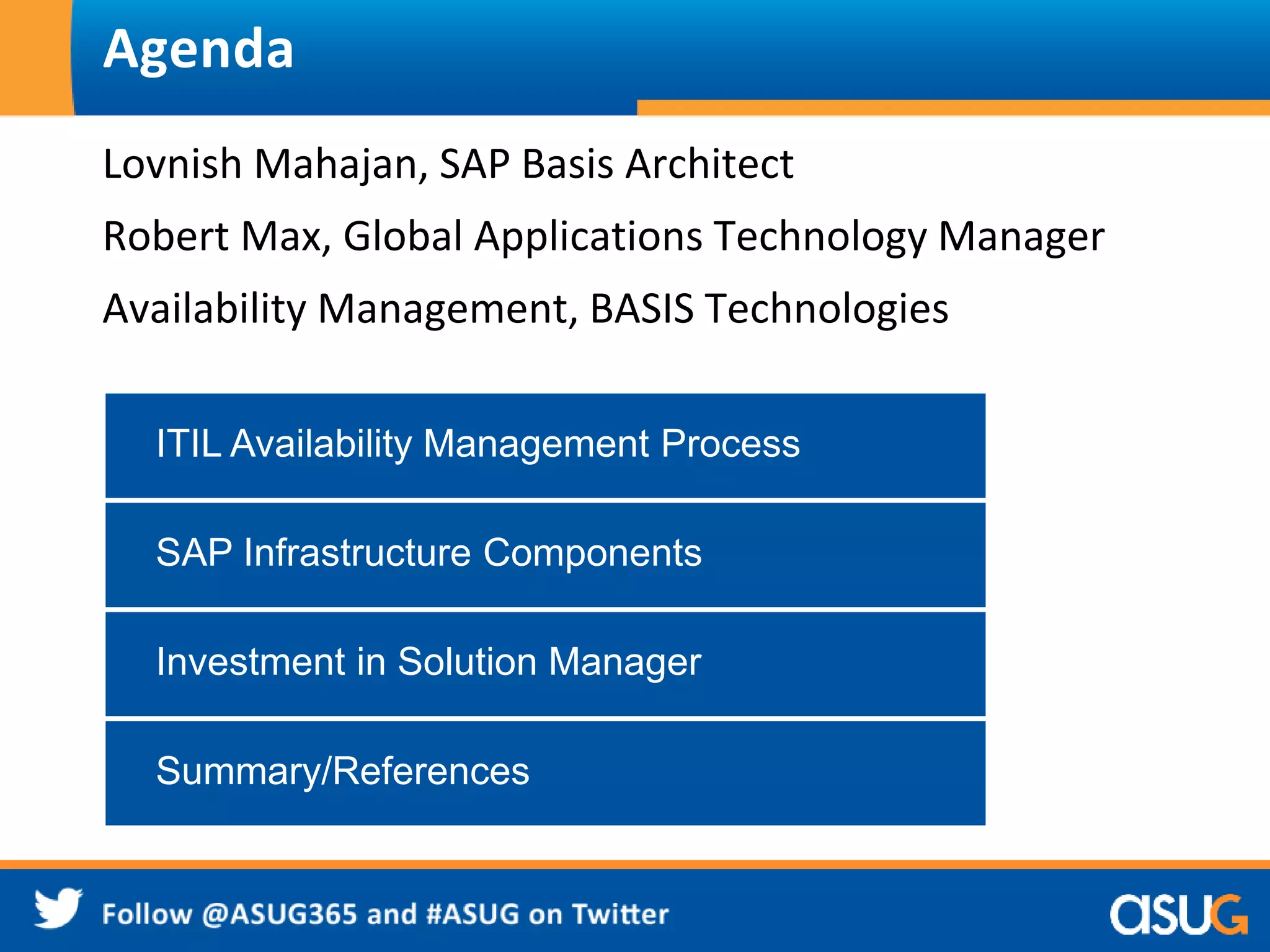 Agenda

Lovnish Mahajan, SAP Basis Architect

Robert Max, Global Applications Technology Manager

Availability Management, BASIS Technologies

ITIL Availability Management Process

SAP Infrastructure Components

Investment in Solution Manager

Summary/References

Follow @ASUG365 and #ASUG on Twitter

asug